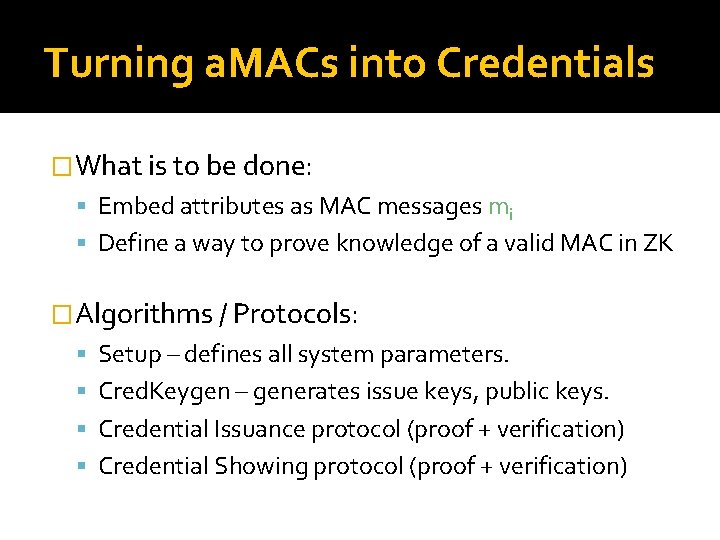 Turning aMACs into Credentials

What is to be done:

Embed attributes as MAC messages $m_i$

Define a way to prove knowledge of a valid MAC in ZK

Algorithms / Protocols:

Setup – defines all system parameters.

CredKeygen – generates issue keys, public keys.

Credential Issuance protocol (proof + verification)

Credential Showing protocol (proof + verification)